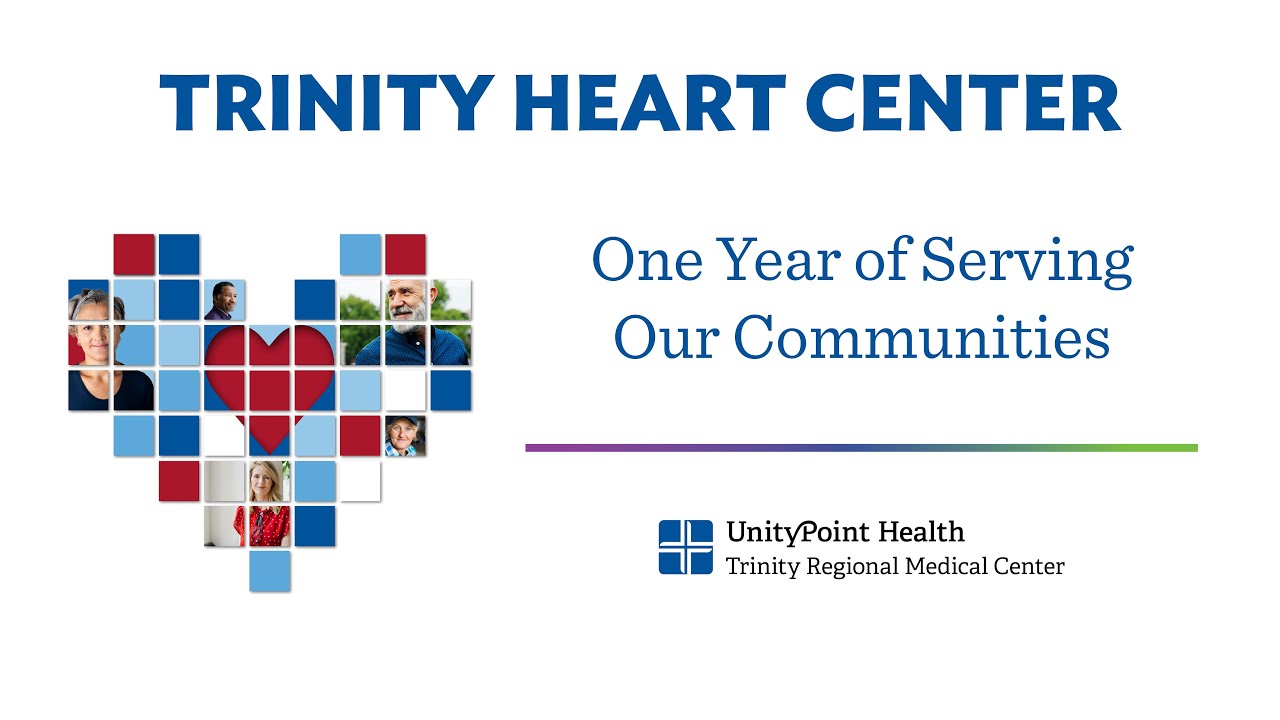 TRINITY HEART CENTER

One Year of Serving Our Communities

UnityPoint Health
Trinity Regional Medical Center